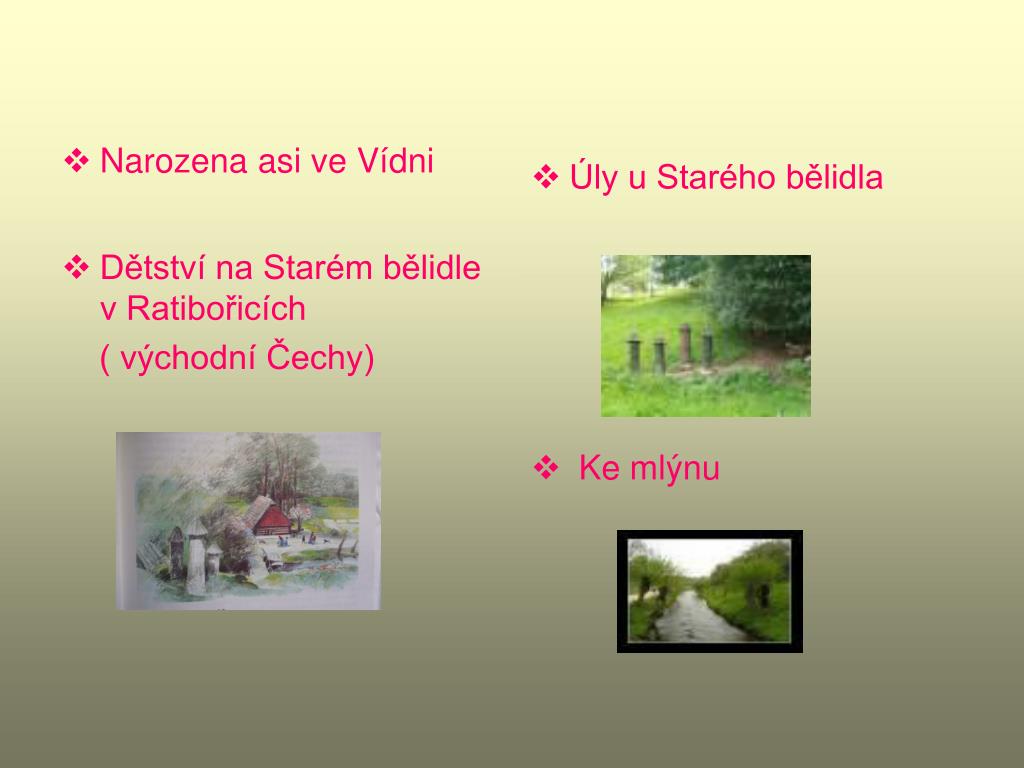 ❖ Narozena asi ve Vídni

❖ Dětství na Starém bělidle v Ratibořicích
( východní Čechy)

❖ Úly u Starého bělidla

❖ Ke mlýnu